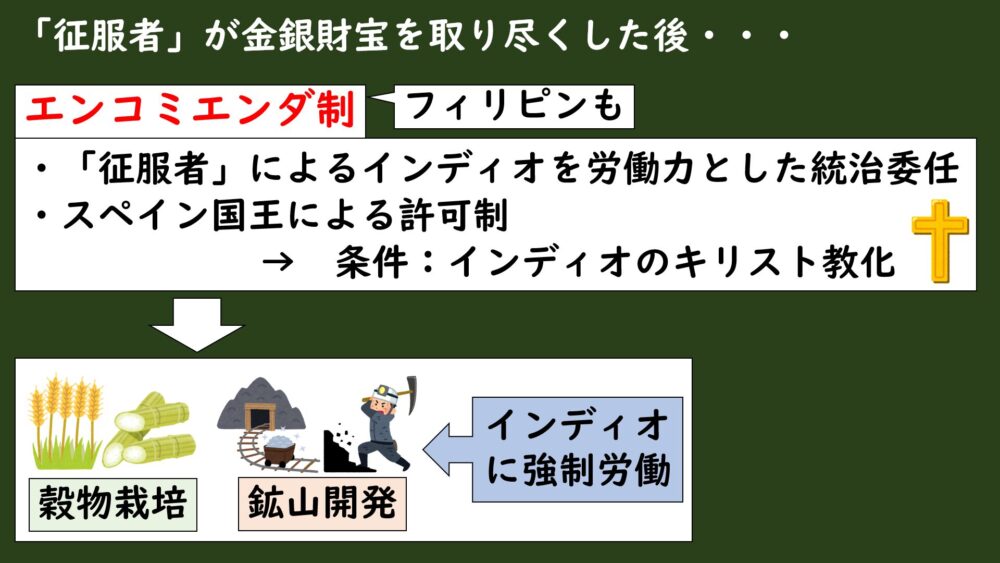 「征服者」が金銀財宝を取り尽くした後・・・

エンコミエンダ制

フィリピンも

・「征服者」によるインディオを労働力とした統治委任
・スペイン国王による許可制
→　条件：インディオのキリスト教化

穀物栽培

鉱山開発

インディオに強制労働